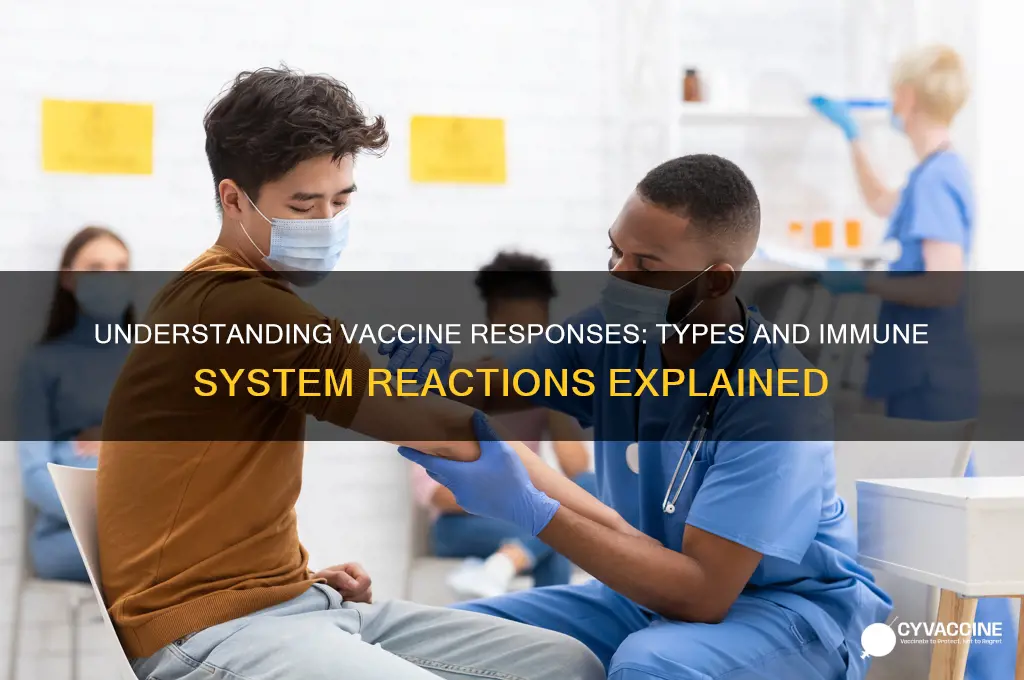 UNDERSTANDING VACCINE RESPONSES: TYPES AND IMMUNE SYSTEM REACTIONS EXPLAINED

CYVACCINE
Vaccinate to Protect, Not to Regret